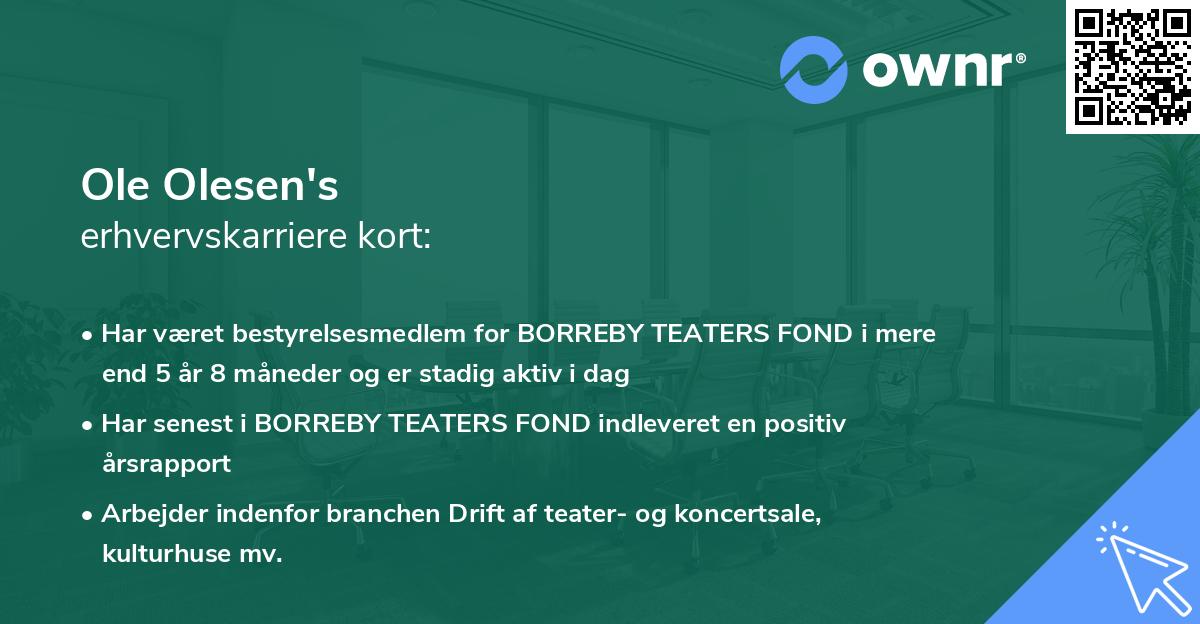 ownr®

Ole Olesen's
erhvervskarriere kort:

• Har været bestyrelsesmedlem for BORREBY TEATERS FOND i mere end 5 år 8 måneder og er stadig aktiv i dag

• Har senest i BORREBY TEATERS FOND indleveret en positiv årsrapport

• Arbejder indenfor branchen Drift af teater- og koncertsale, kulturhuse mv.